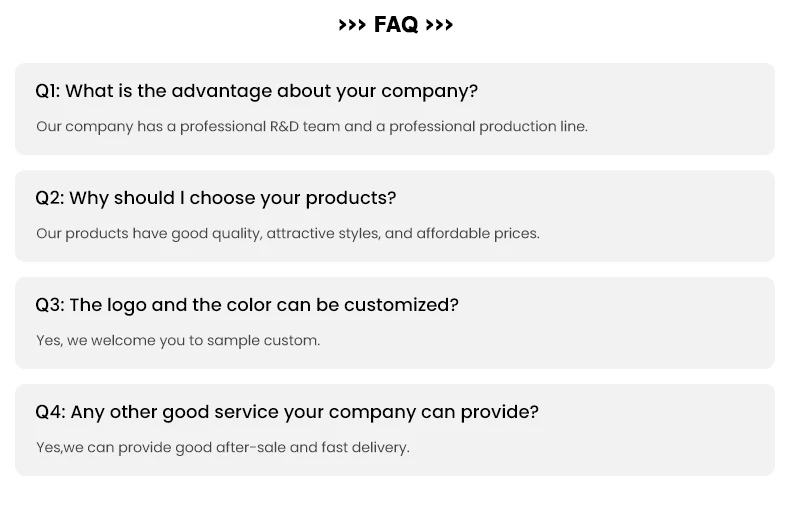 >>> FAQ >>>

Q1: What is the advantage about your company?

Our company has a professional R&D team and a professional production line.

Q2: Why should I choose your products?

Our products have good quality, attractive styles, and affordable prices.

Q3: The logo and the color can be customized?

Yes, we welcome you to sample custom.

Q4: Any other good service your company can provide?

Yes,we can provide good after-sale and fast delivery.